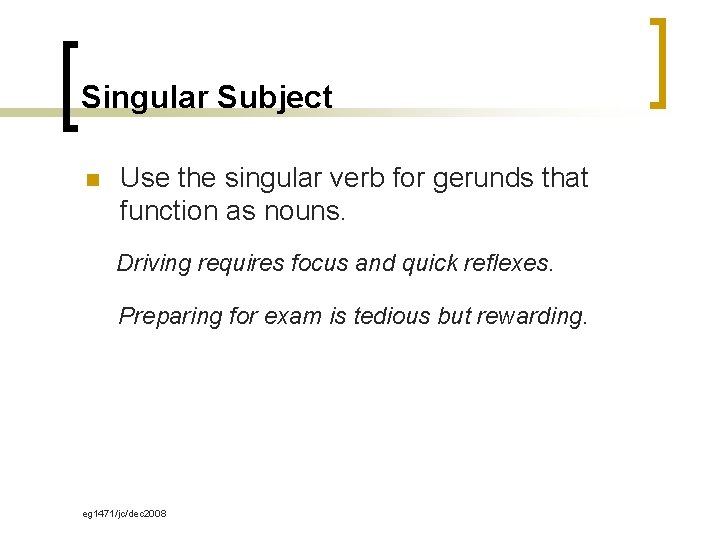 Singular Subject

Use the singular verb for gerunds that function as nouns.

Driving requires focus and quick reflexes.

Preparing for exam is tedious but rewarding.

eg1471/jc/dec2008